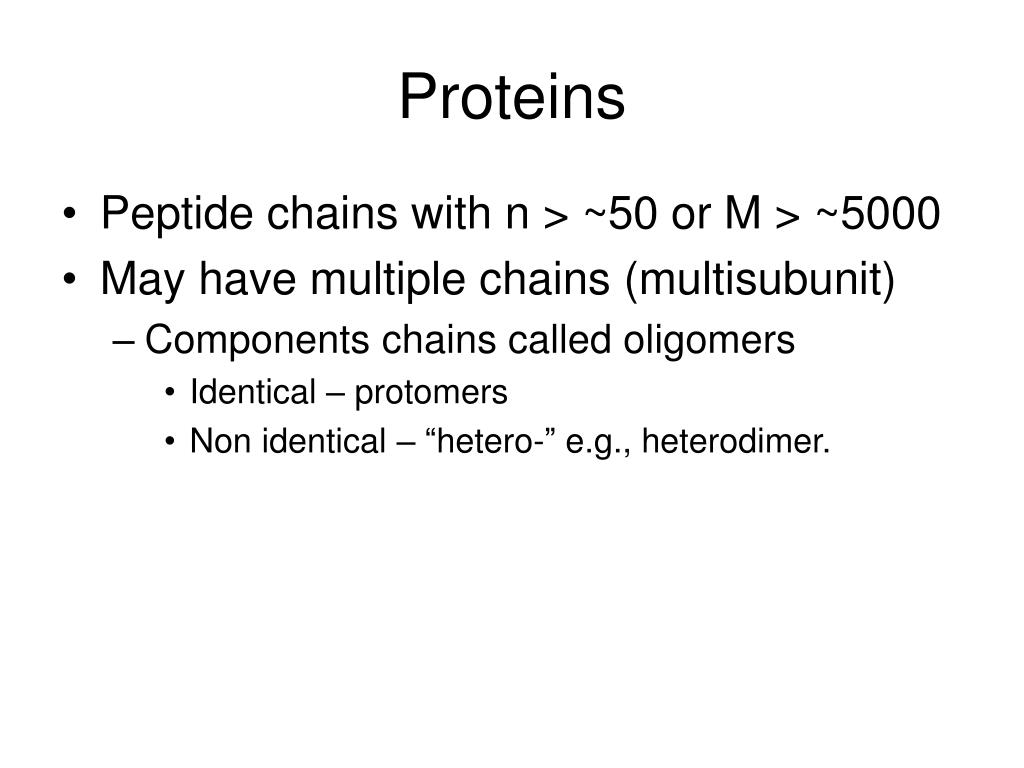 Proteins

• Peptide chains with n > ~50 or M > ~5000
• May have multiple chains (multisubunit)
  – Components chains called oligomers
    • Identical – protomers
    • Non identical – “hetero-” e.g., heterodimer.